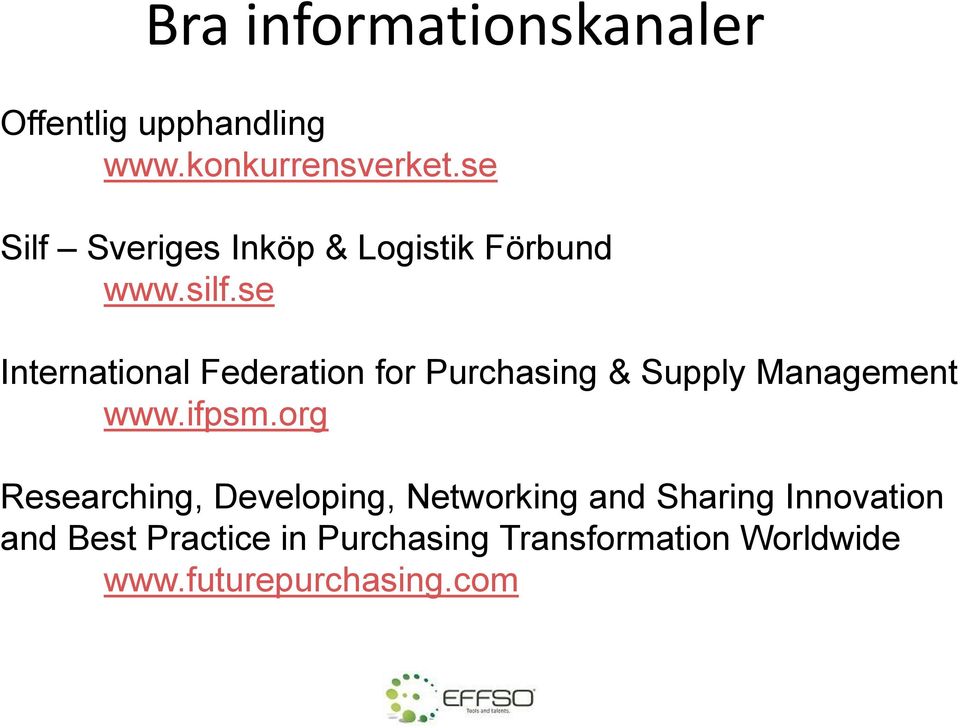 Bra informationskanaler

Offentlig upphandling
www.konkurrensverket.se

Silf – Sveriges Inköp & Logistik Förbund
www.silf.se

International Federation for Purchasing & Supply Management
www.ifpsm.org

Researching, Developing, Networking and Sharing Innovation and Best Practice in Purchasing Transformation Worldwide
www.futurepurchasing.com

EFFSO
Tools and talents.